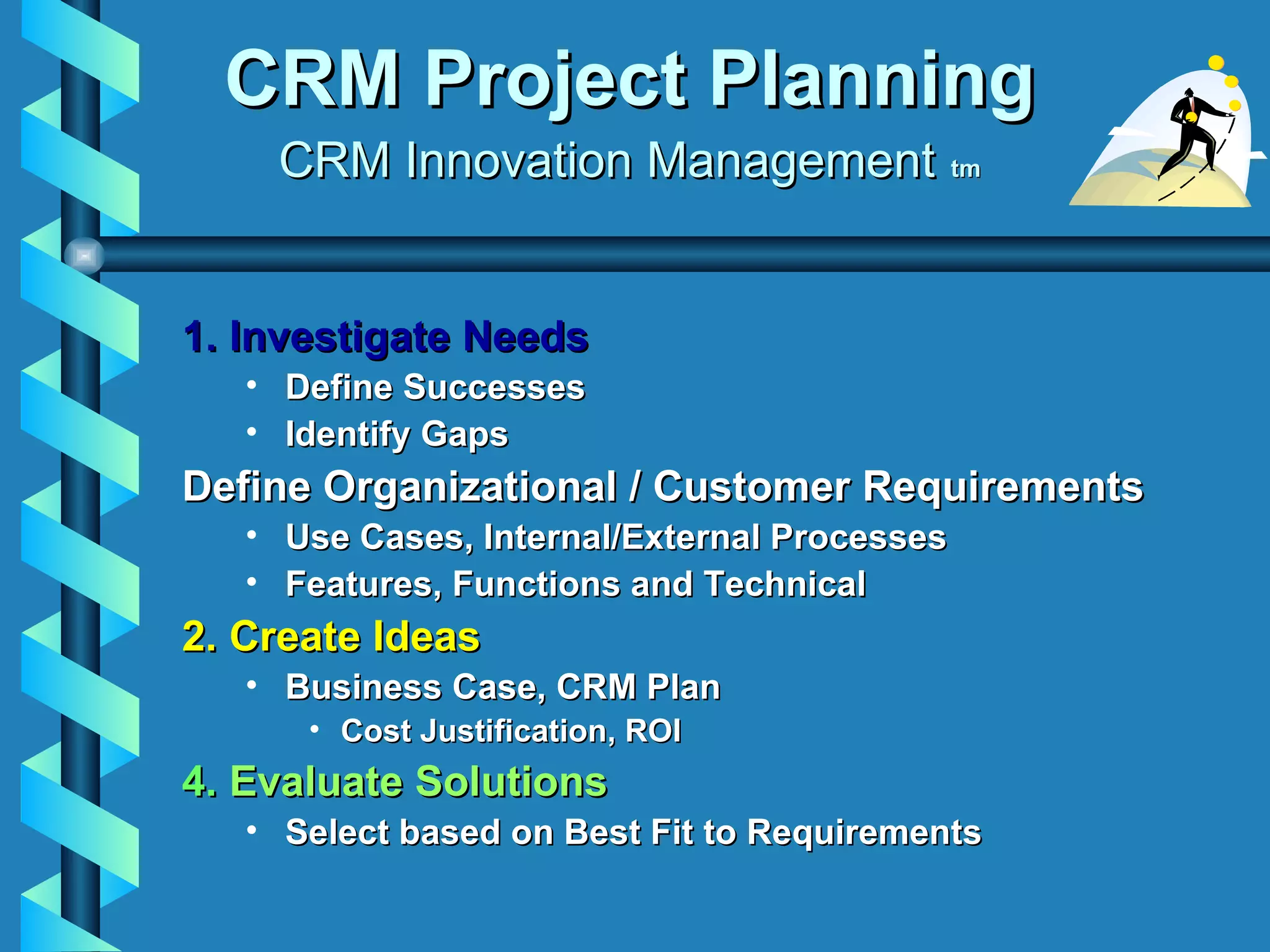 CRM Project Planning
CRM Innovation Management tm

1. Investigate Needs
• Define Successes
• Identify Gaps
Define Organizational / Customer Requirements
• Use Cases, Internal/External Processes
• Features, Functions and Technical
2. Create Ideas
• Business Case, CRM Plan
• Cost Justification, ROI
4. Evaluate Solutions
• Select based on Best Fit to Requirements